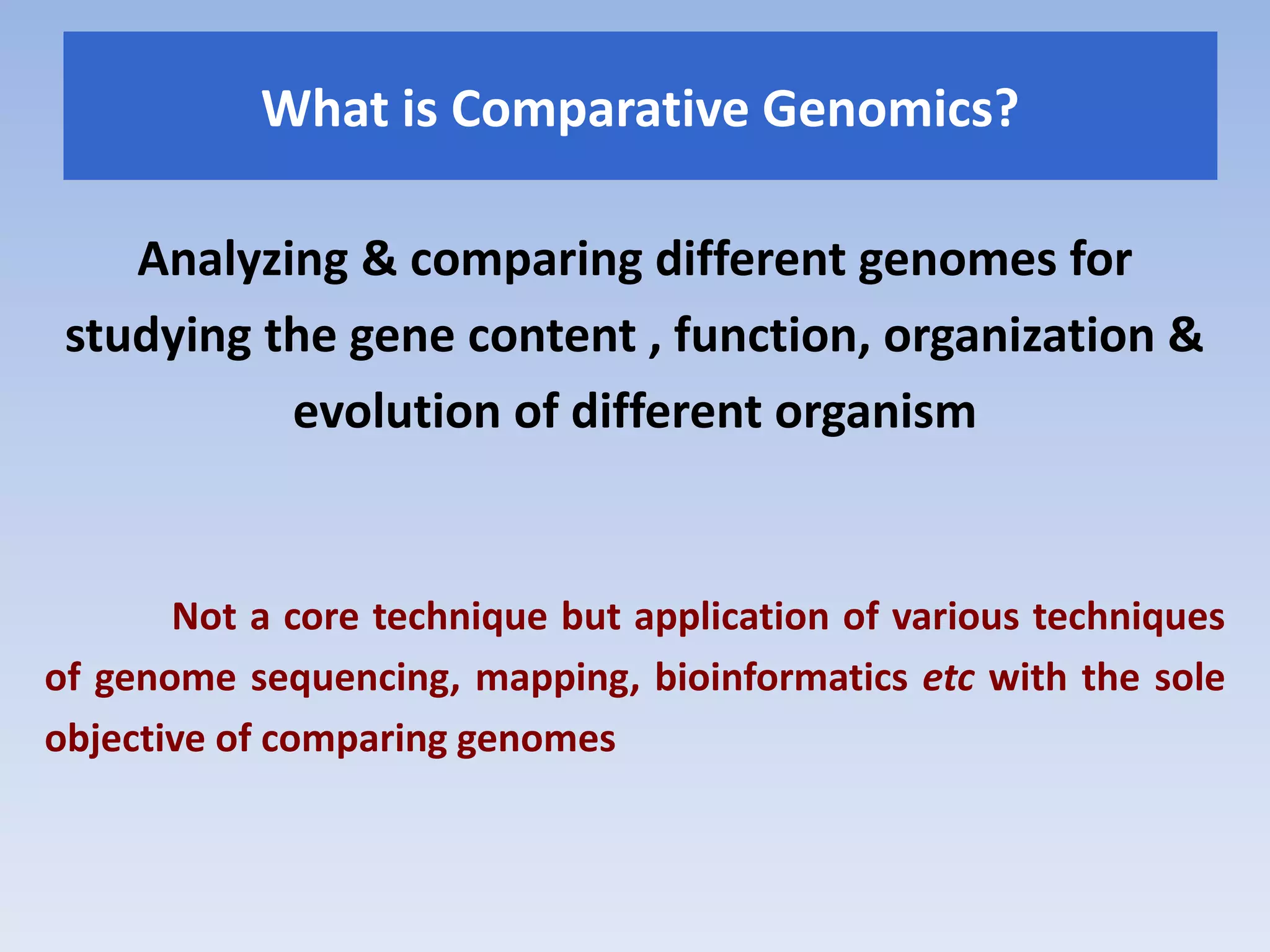 What is Comparative Genomics?

Analyzing & comparing different genomes for studying the gene content , function, organization & evolution of different organism

Not a core technique but application of various techniques of genome sequencing, mapping, bioinformatics etc with the sole objective of comparing genomes